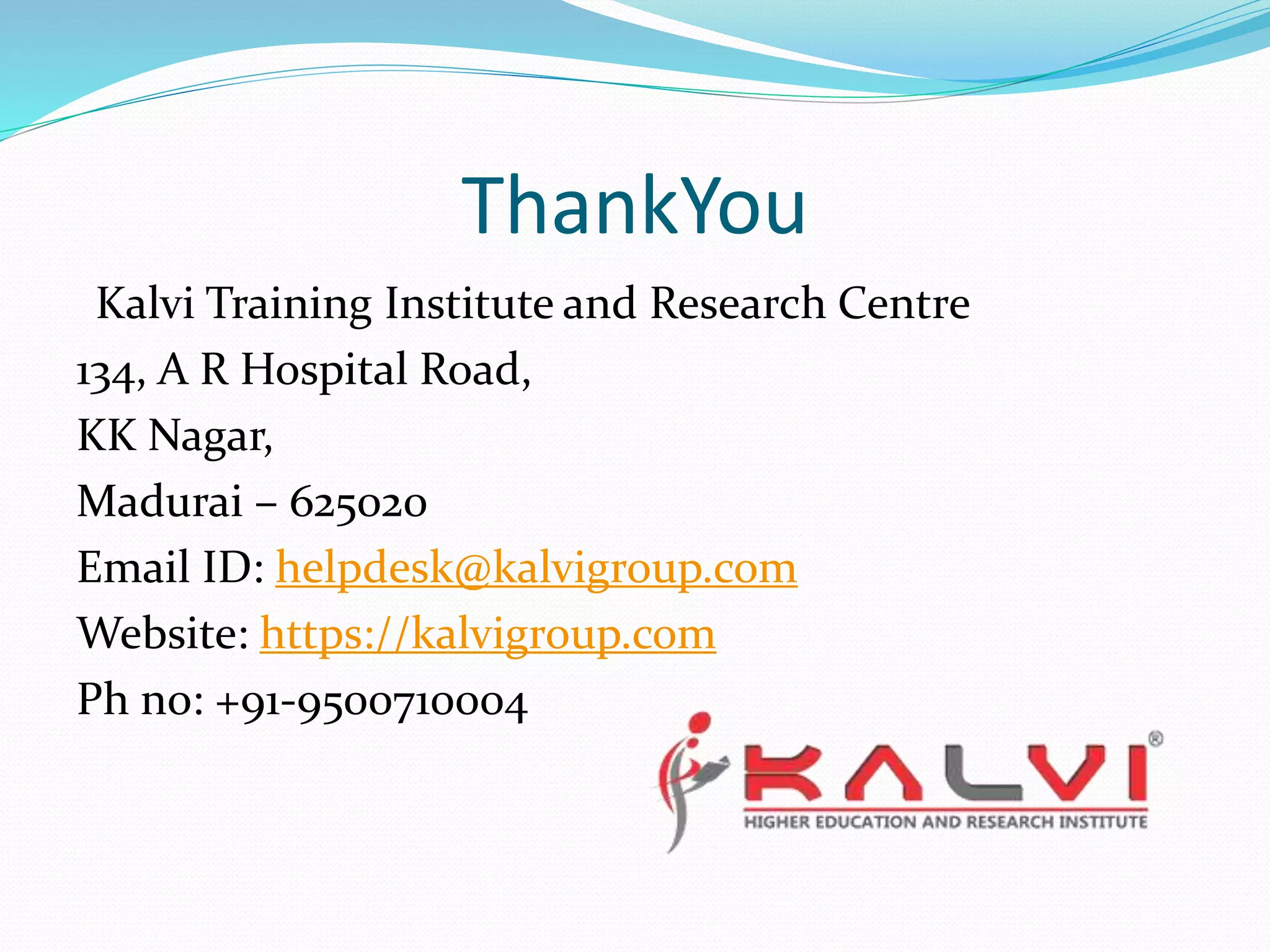 ThankYou

Kalvi Training Institute and Research Centre

134, A R Hospital Road,

KK Nagar,

Madurai – 625020

Email ID: helpdesk@kalvigroup.com

Website: https://kalvigroup.com

Ph no: +91-9500710004

KALVI®

HIGHER EDUCATION AND RESEARCH INSTITUTE